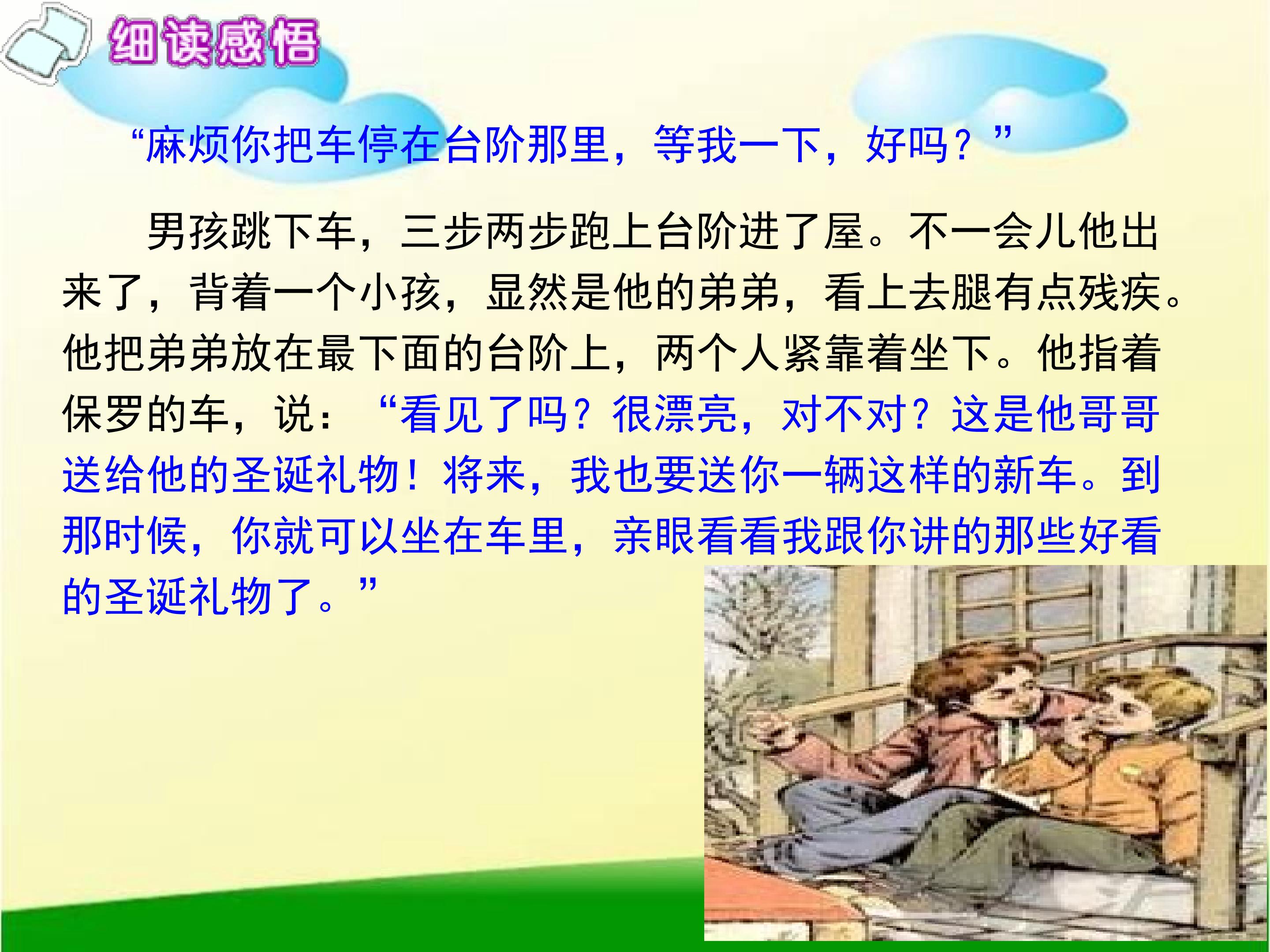 细读感悟

“麻烦你把车停在台阶那里，等我一下，好吗？”

男孩跳下车，三步两步跑上台阶进了屋。不一会儿他出来了，背着一个小孩，显然是他的弟弟，看上去腿有点残疾。他把弟弟放在最下面的台阶上，两个人紧靠着坐下。他指着保罗的车，说：“看见了吗？很漂亮，对不对？这是他哥哥送给他的圣诞礼物！将来，我也要送你一辆这样的新车。到那时候，你就可以坐在车里，亲眼看看我跟你讲的那些好看的圣诞礼物了。”